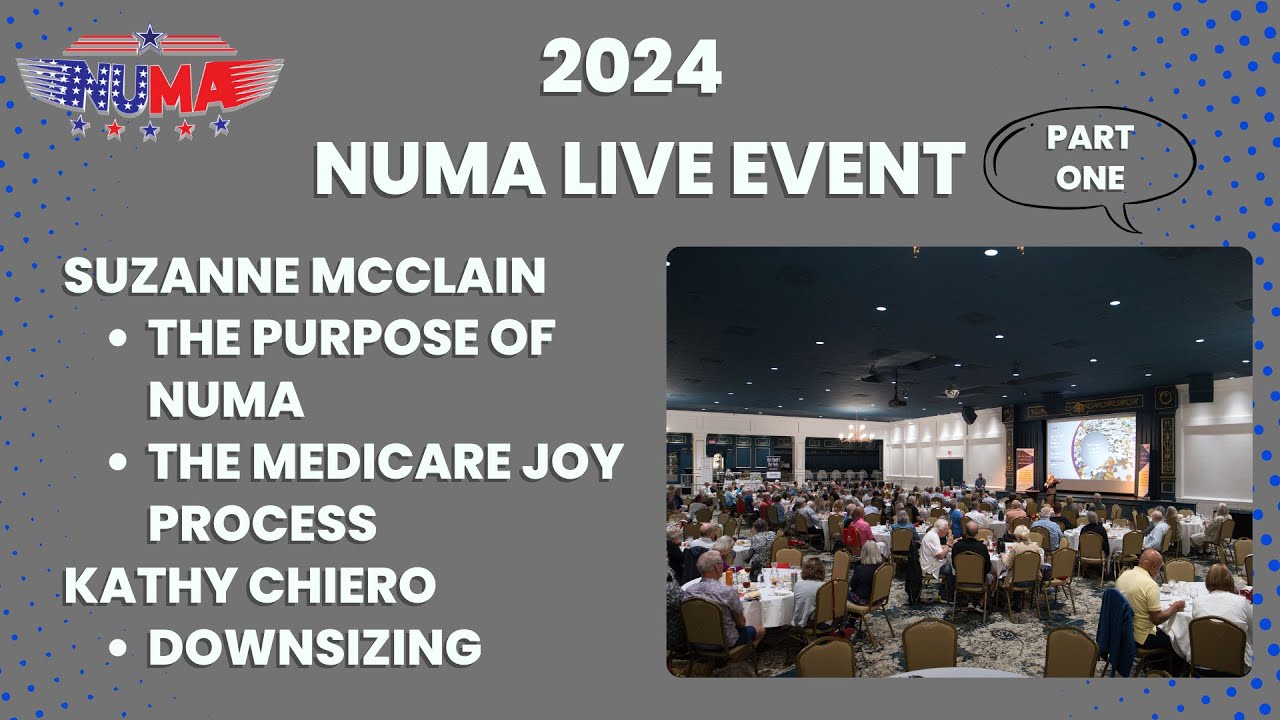 NUMA

2024
NUMA LIVE EVENT

PART ONE

SUZANNE MCCLAIN
• THE PURPOSE OF NUMA
• THE MEDICARE JOY PROCESS
KATHY CHIERO
• DOWNSIZING